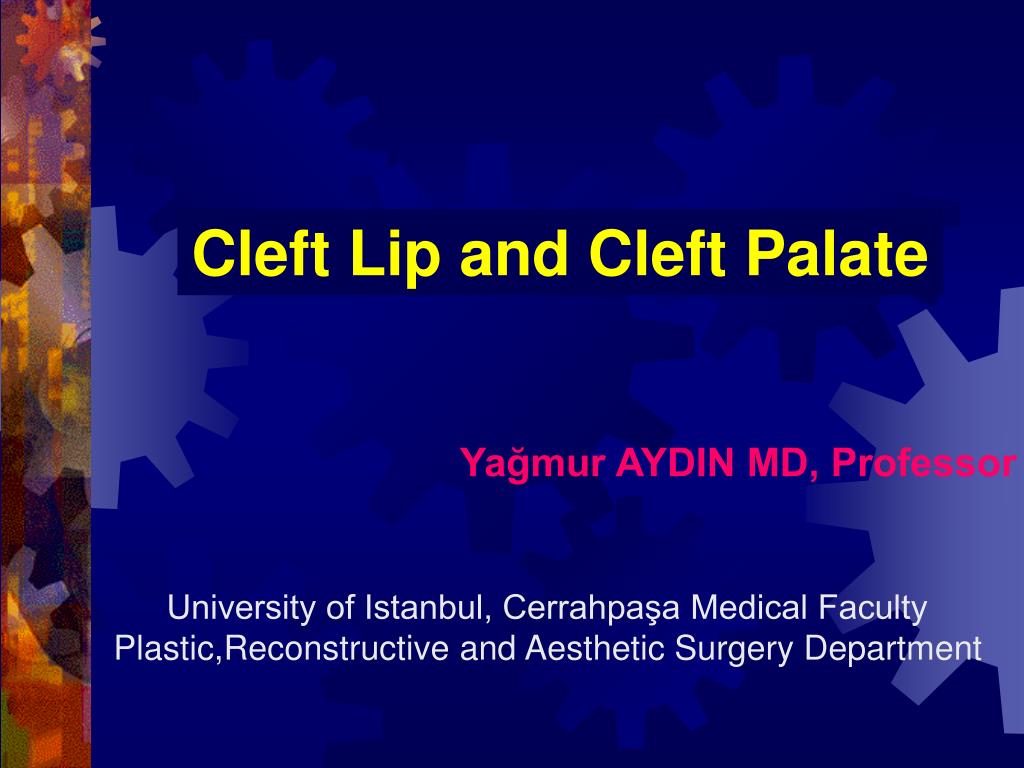 Cleft Lip and Cleft Palate

Yağmur AYDIN MD, Professor

University of Istanbul, Cerrahpaşa Medical Faculty
Plastic,Reconstructive and Aesthetic Surgery Department